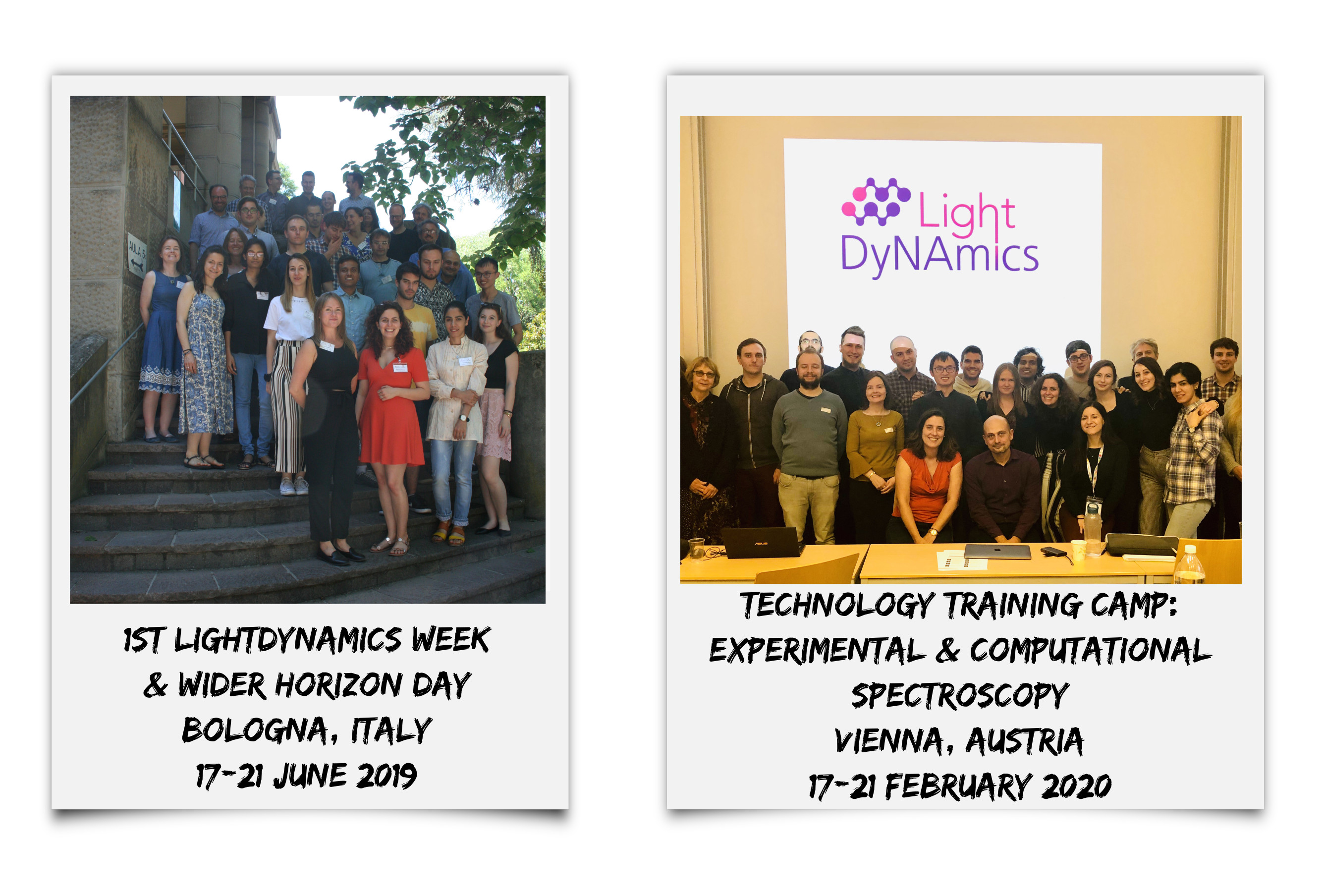 AULA 5

1ST LIGHTDYNAMICS WEEK
& WIDER HORIZON DAY
BOLOGNA, ITALY
17-21 JUNE 2019

Light
DyNAmics

TECHNOLOGY TRAINING CAMP:
EXPERIMENTAL & COMPUTATIONAL
SPECTROSCOPY
VIENNA, AUSTRIA
17-21 FEBRUARY 2020